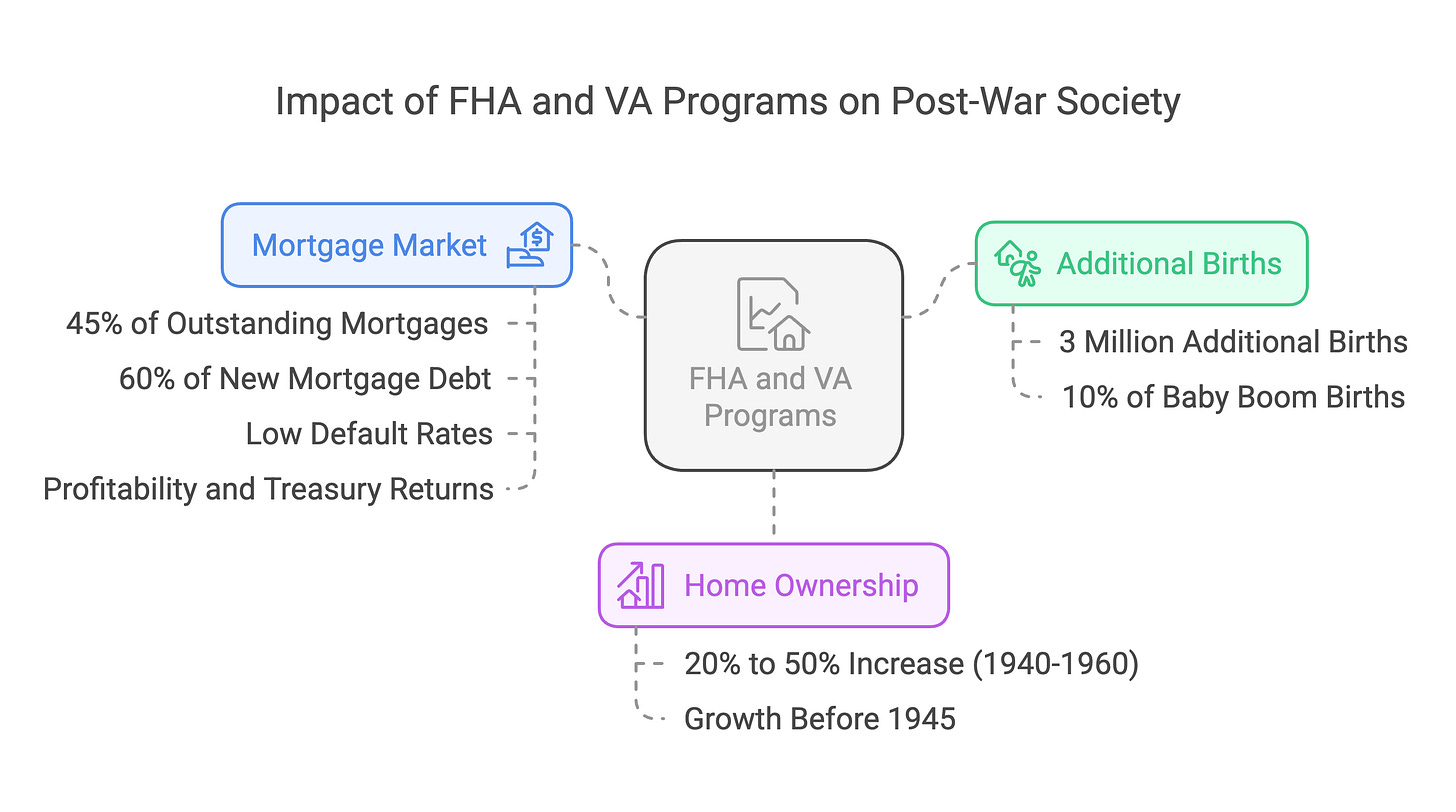 Impact of FHA and VA Programs on Post-War Society

Mortgage Market

45% of Outstanding Mortgages

60% of New Mortgage Debt

Low Default Rates

Profitability and Treasury Returns

FHA and VA Programs

Additional Births

3 Million Additional Births

10% of Baby Boom Births

Home Ownership

20% to 50% Increase (1940-1960)

Growth Before 1945